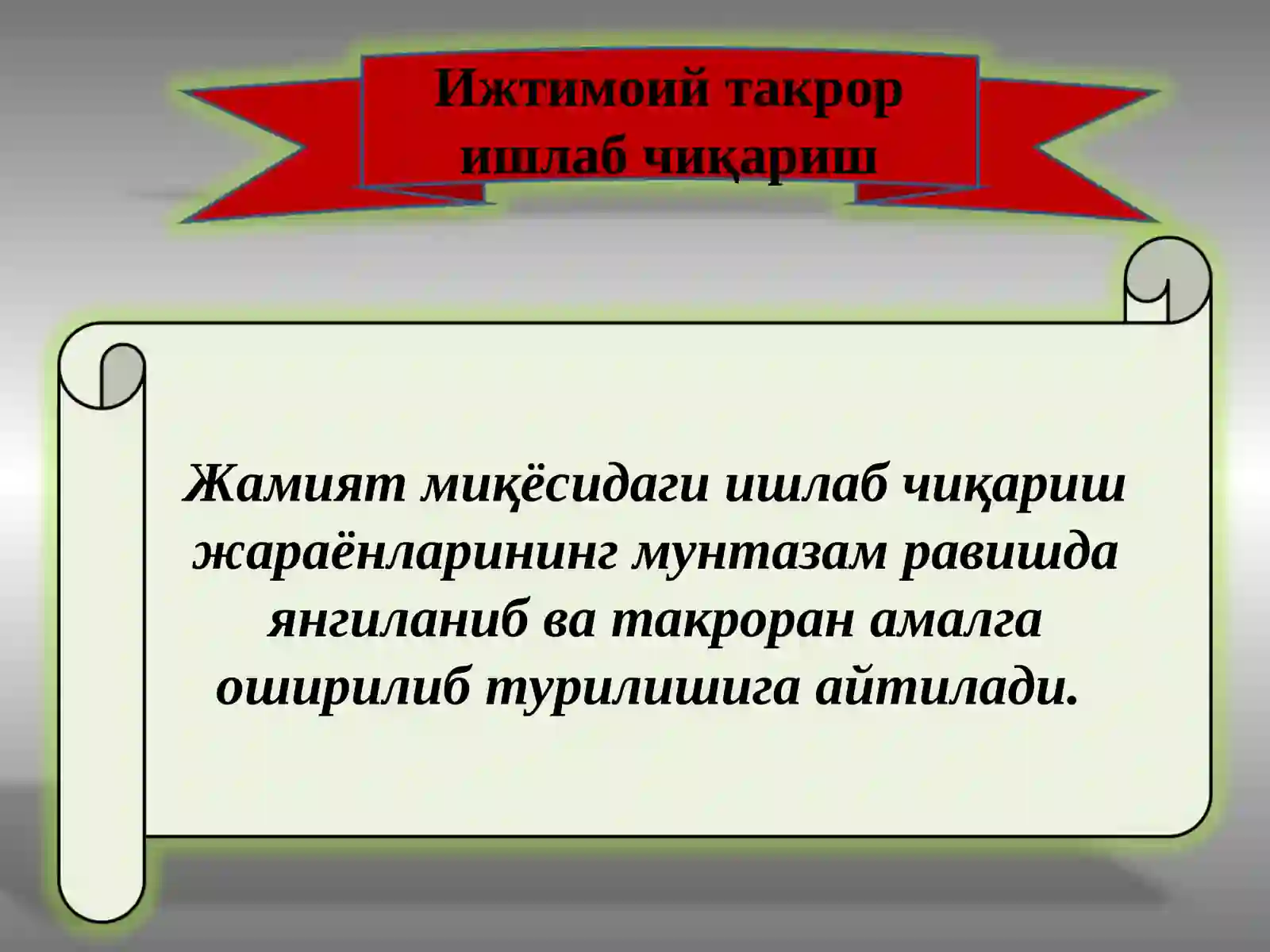 Ижтимоий такрор ишлаб чиқариш

Жамият миқёсидаги ишлаб чиқариш жараёнларининг мунтазам равишда янгиланиб ва такроран амалга оширилиб турилишига айтилади.